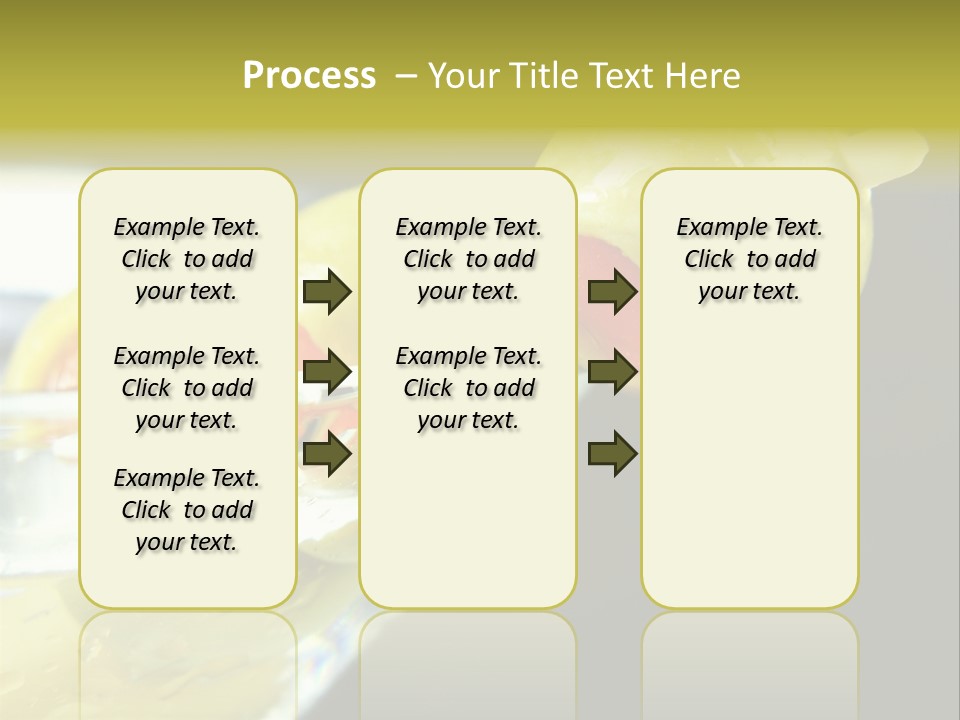 Process – Your Title Text Here

Example Text. Click to add your text.

Example Text. Click to add your text.

Example Text. Click to add your text.

Example Text. Click to add your text.

Example Text. Click to add your text.

Example Text. Click to add your text.